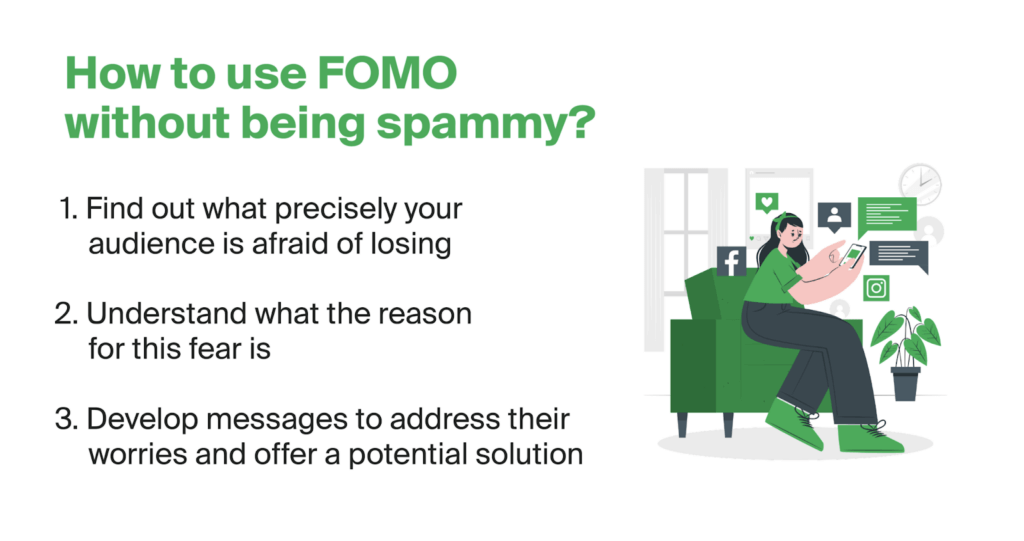 How to use FOMO without being spammy?

1. Find out what precisely your audience is afraid of losing

2. Understand what the reason for this fear is

3. Develop messages to address their worries and offer a potential solution